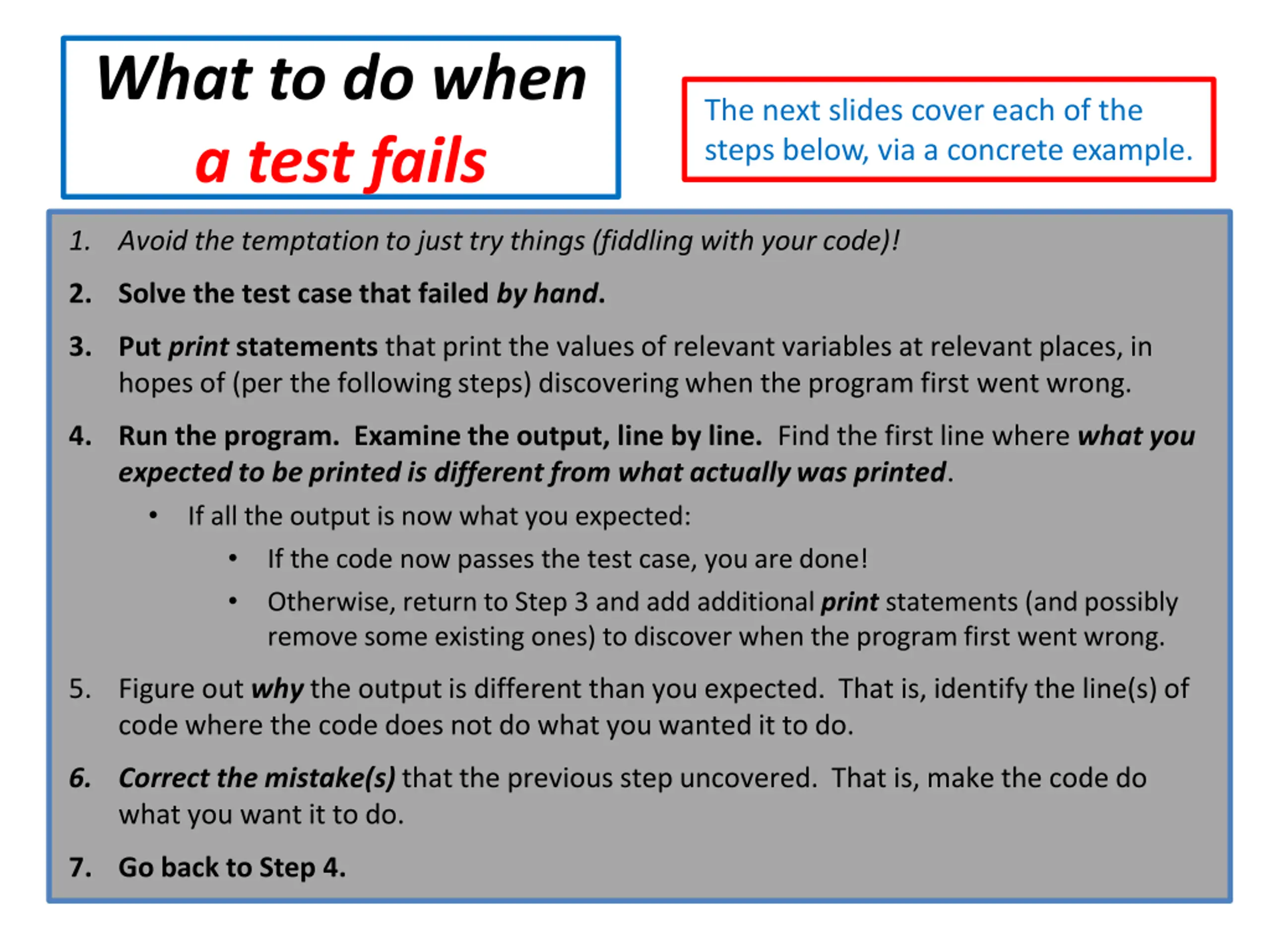 What to do when a test fails

The next slides cover each of the steps below, via a concrete example.

1. Avoid the temptation to just try things (fiddling with your code)!

2. Solve the test case that failed by hand.

3. Put print statements that print the values of relevant variables at relevant places, in hopes of (per the following steps) discovering when the program first went wrong.

4. Run the program. Examine the output, line by line. Find the first line where what you expected to be printed is different from what actually was printed.

• If all the output is now what you expected:

• If the code now passes the test case, you are done!

• Otherwise, return to Step 3 and add additional print statements (and possibly remove some existing ones) to discover when the program first went wrong.

5. Figure out why the output is different than you expected. That is, identify the line(s) of code where the code does not do what you wanted it to do.

6. Correct the mistake(s) that the previous step uncovered. That is, make the code do what you want it to do.

7. Go back to Step 4.